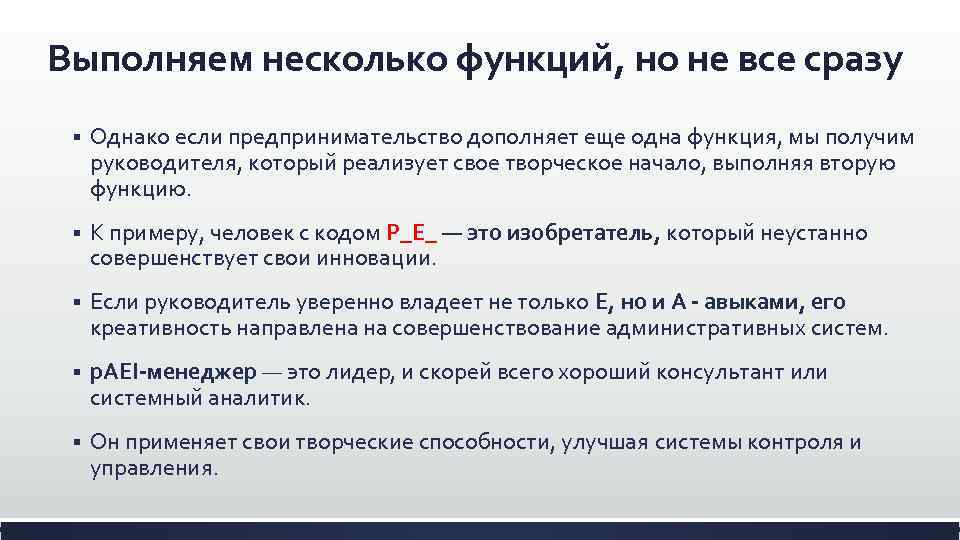 Выполняем несколько функций, но не все сразу

▪ Однако если предпринимательство дополняет еще одна функция, мы получим руководителя, который реализует свое творческое начало, выполняя вторую функцию.

▪ К примеру, человек с кодом P_E_ — это изобретатель, который неустанно совершенствует свои инновации.

▪ Если руководитель уверенно владеет не только E, но и A - авыками, его креативность направлена на совершенствование административных систем.

▪ pAEI-менеджер — это лидер, и скорей всего хороший консультант или системный аналитик.

▪ Он применяет свои творческие способности, улучшая системы контроля и управления.